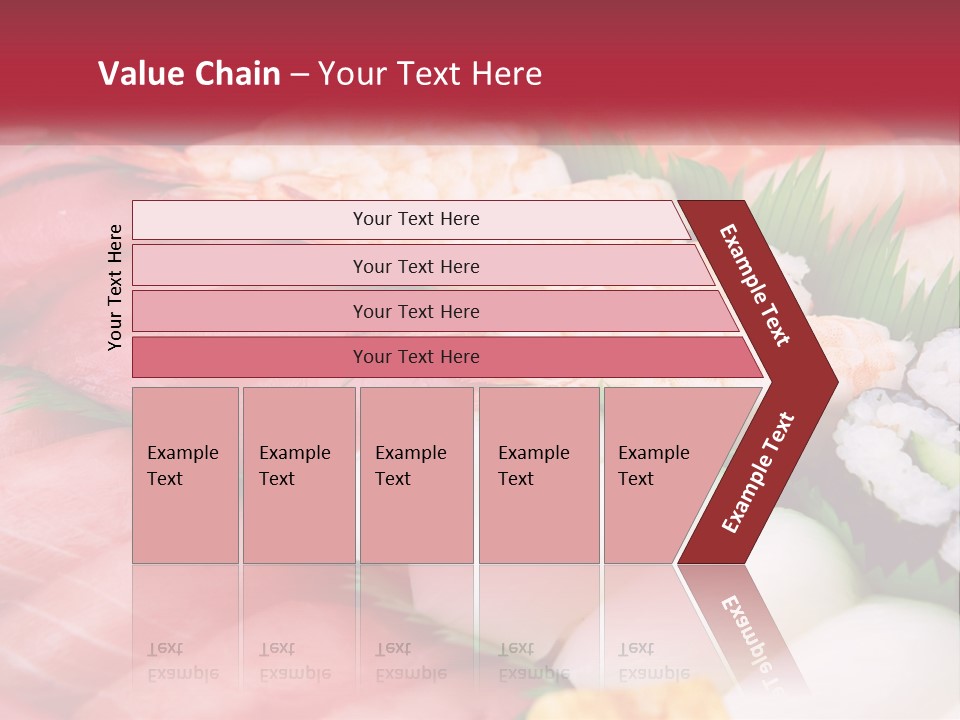 Value Chain – Your Text Here

Your Text Here

Your Text Here

Your Text Here

Your Text Here

Your Text Here

Example Text

Example Text

Example Text

Example Text

Example Text

Example Text

Example Text